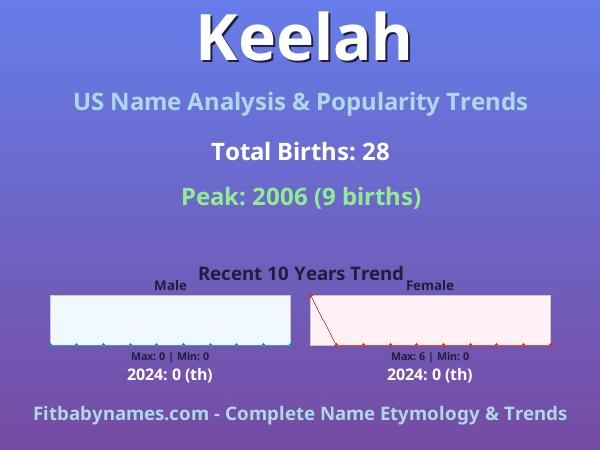 Keelah

US Name Analysis & Popularity Trends

Total Births: 28

Peak: 2006 (9 births)

Recent 10 Years Trend

Male

Max: 0 | Min: 0

2024: 0 (th)

Female

Max: 6 | Min: 0

2024: 0 (th)

Fitbabynames.com - Complete Name Etymology & Trends